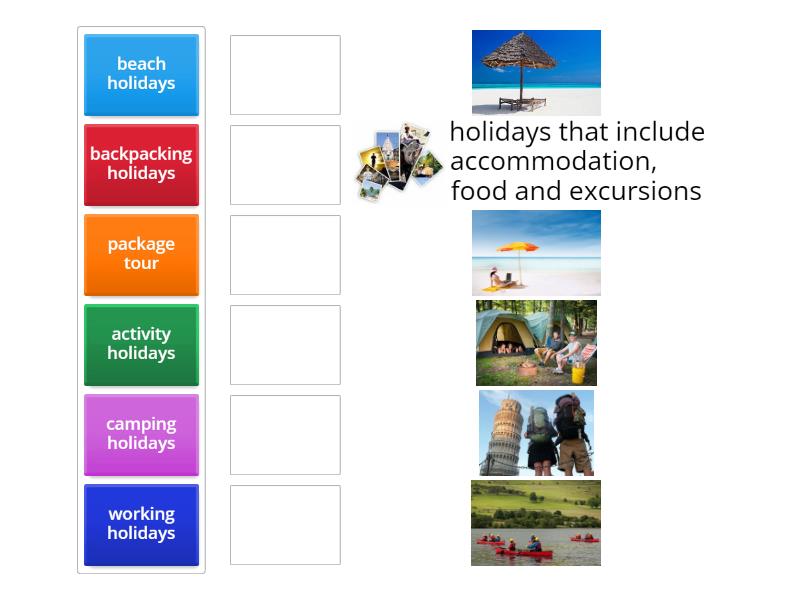 beach holidays

backpacking holidays

package tour

activity holidays

camping holidays

working holidays

holidays that include accommodation, food and excursions